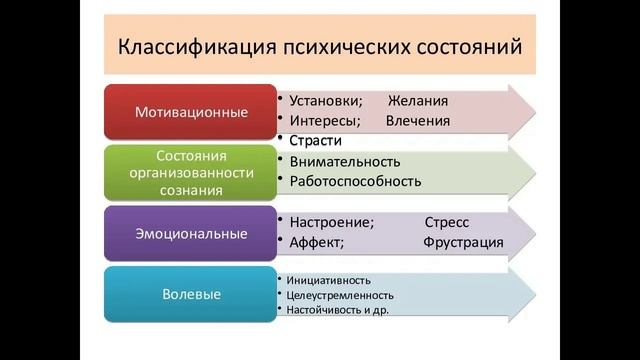 Классификация психических состояний

Мотивационные
• Установки; Желания
• Интересы; Влечения
• Страсти

Состояния организованности сознания
• Внимательность
• Работоспособность

Эмоциональные
• Настроение; Стресс
• Аффект; Фрустрация

Волевые
• Инициативность
• Целеустремленность
• Настойчивость и др.